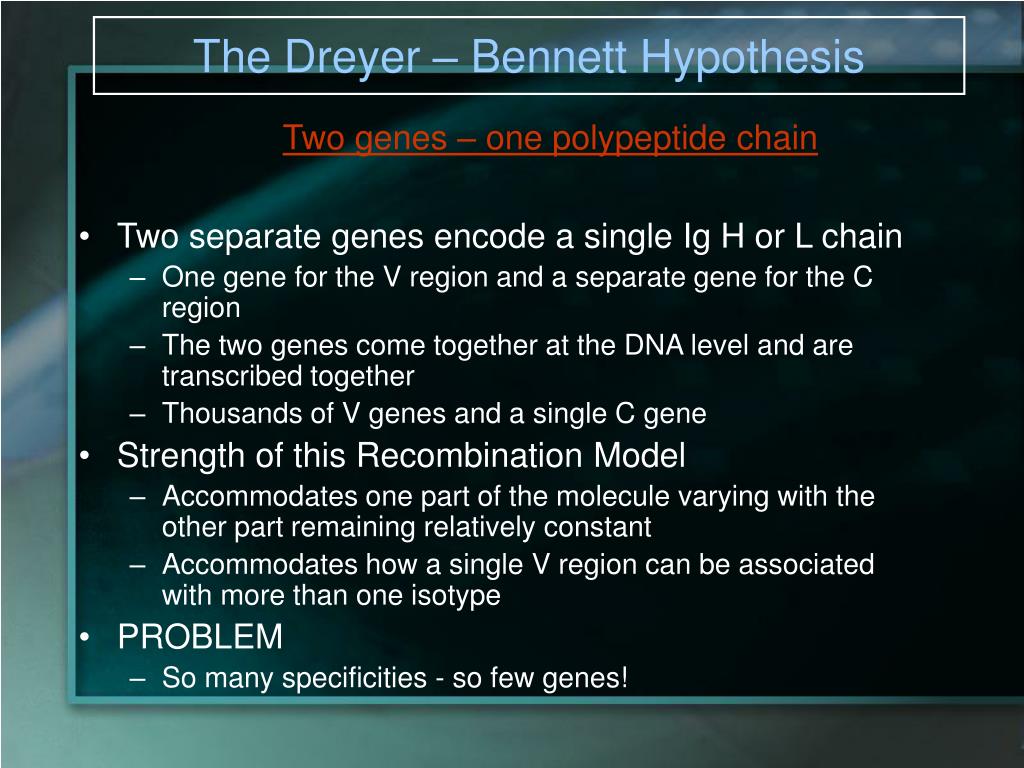 The Dreyer – Bennett Hypothesis

Two genes – one polypeptide chain

• Two separate genes encode a single Ig H or L chain
– One gene for the V region and a separate gene for the C region
– The two genes come together at the DNA level and are transcribed together
– Thousands of V genes and a single C gene
• Strength of this Recombination Model
– Accommodates one part of the molecule varying with the other part remaining relatively constant
– Accommodates how a single V region can be associated with more than one isotype
• PROBLEM
– So many specificities - so few genes!